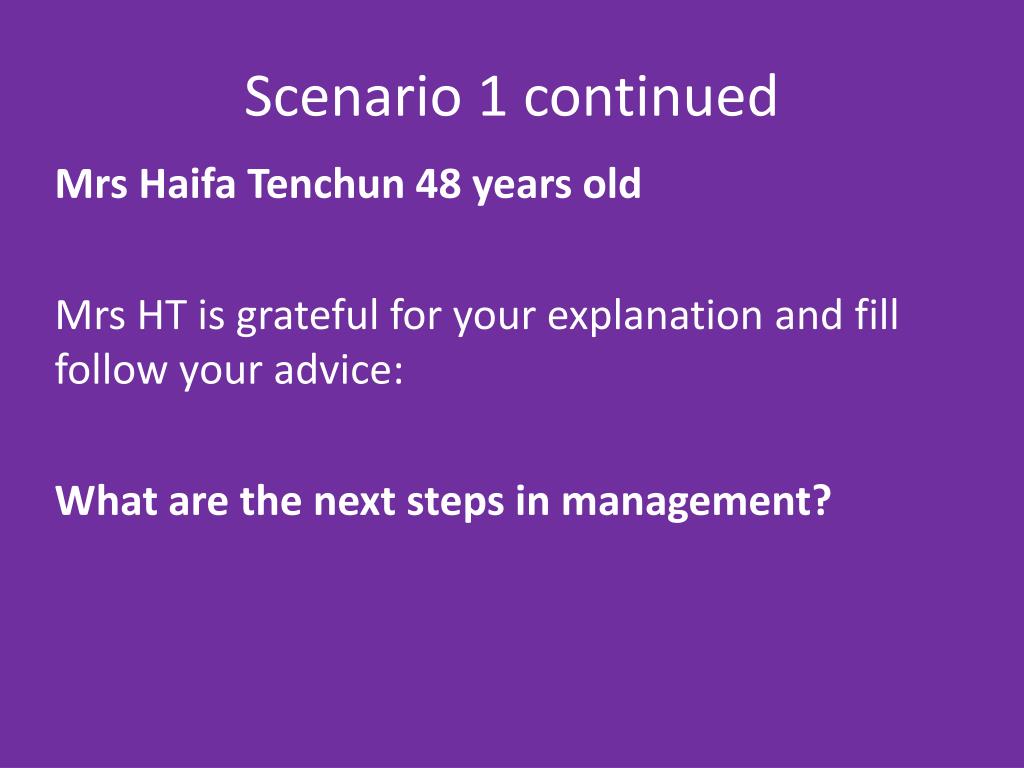 Scenario 1 continued

Mrs Haifa Tenchun 48 years old

Mrs HT is grateful for your explanation and fill follow your advice:

What are the next steps in management?